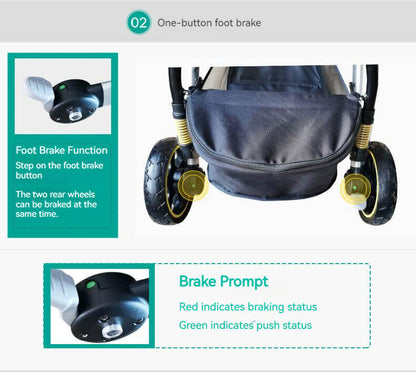 02 One-button foot brake

Foot Brake Function

Step on the foot brake button

The two rear wheels can be braked at the same time.

Brake Prompt

Red indicates braking status

Green indicates push status